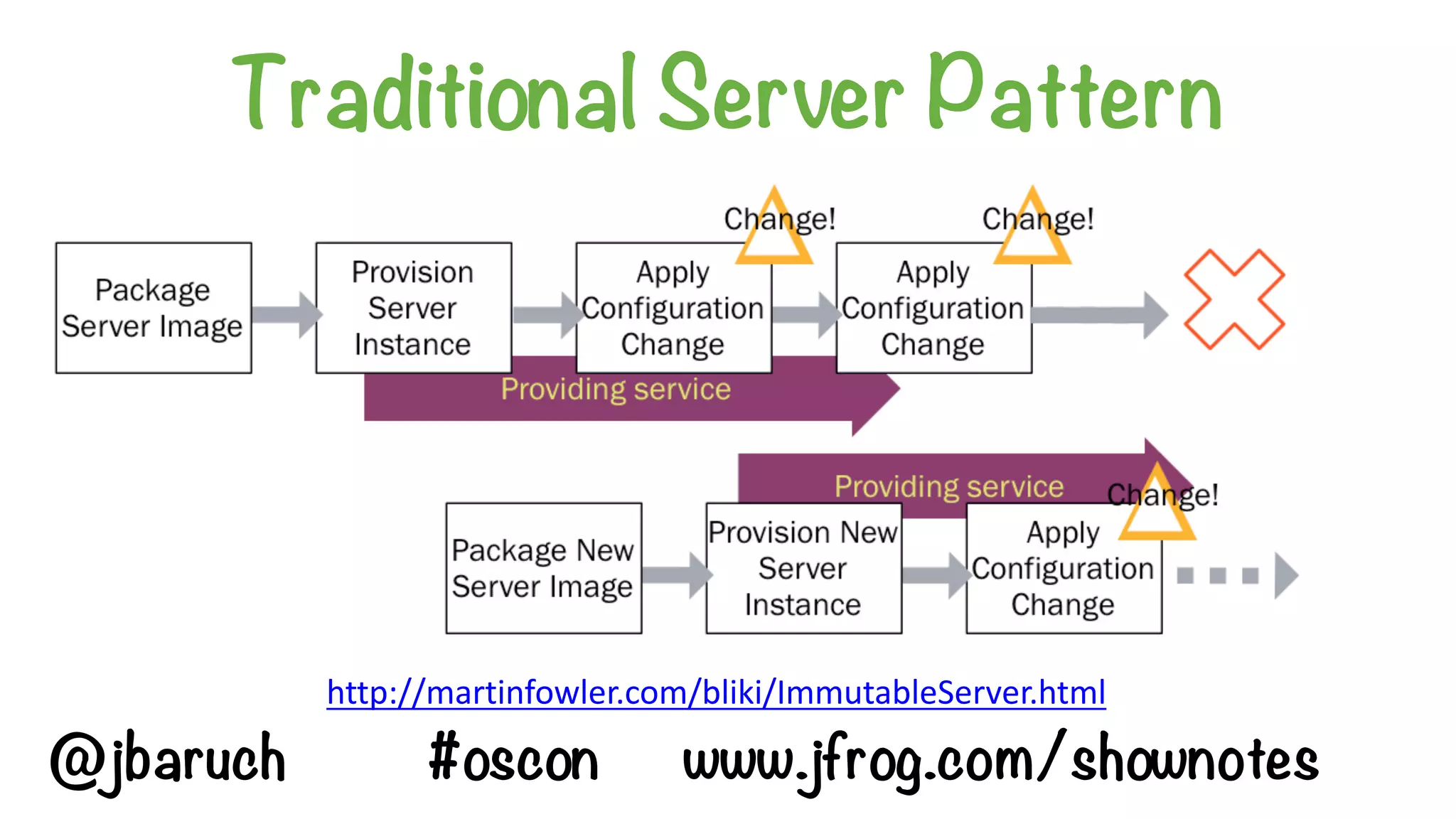 Traditional Server Pattern

Change!

Change!

Package Server Image

Provision Server Instance

Apply Configuration Change

Apply Configuration Change

Providing service

Providing service

Change!

Package New Server Image

Provision New Server Instance

Apply Configuration Change

http://martinfowler.com/bliki/ImmutableServer.html

@jbaruch #oscon www.jfrog.com/shownotes